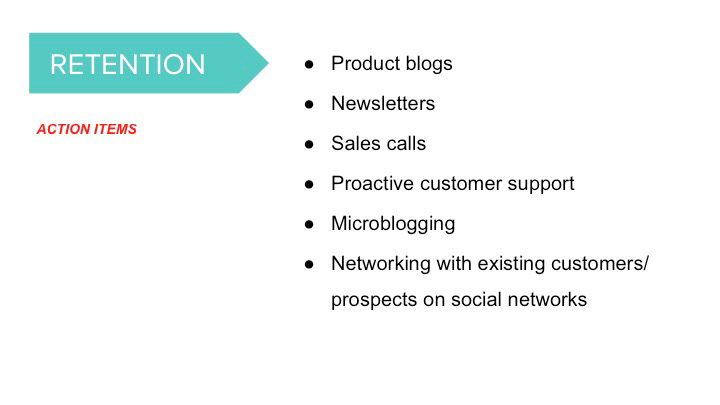 RETENTION

ACTION ITEMS

- Product blogs
- Newsletters
- Sales calls
- Proactive customer support
- Microblogging
- Networking with existing customers/ prospects on social networks